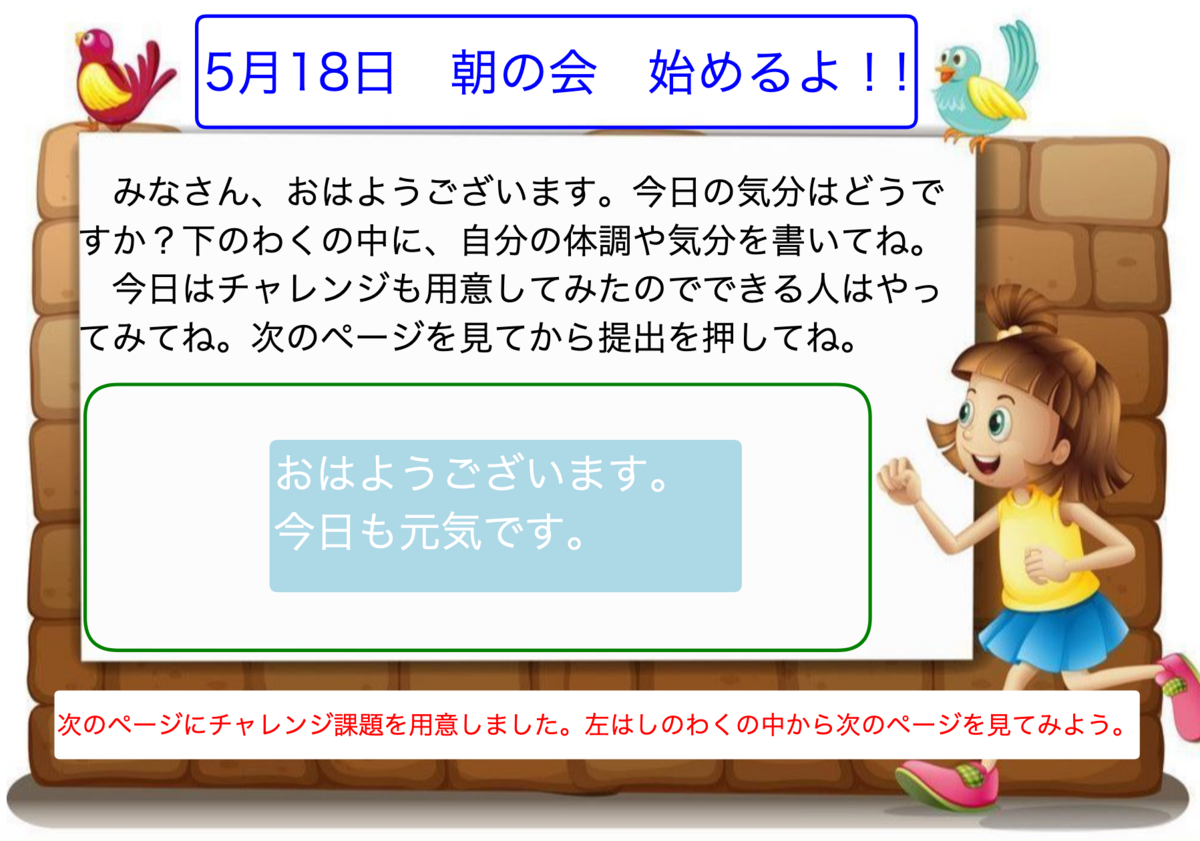 5月18日 朝の会 始めるよ！！

みなさん、おはようございます。今日の気分はどうですか？下のわくの中に、自分の体調や気分を書いてね。

今日はチャレンジも用意してみたのでできる人はやってみてね。次のページを見てから提出を押してね。

おはようございます。
今日も元気です。

次のページにチャレンジ課題を用意しました。左はしのわくの中から次のページを見てみよう。